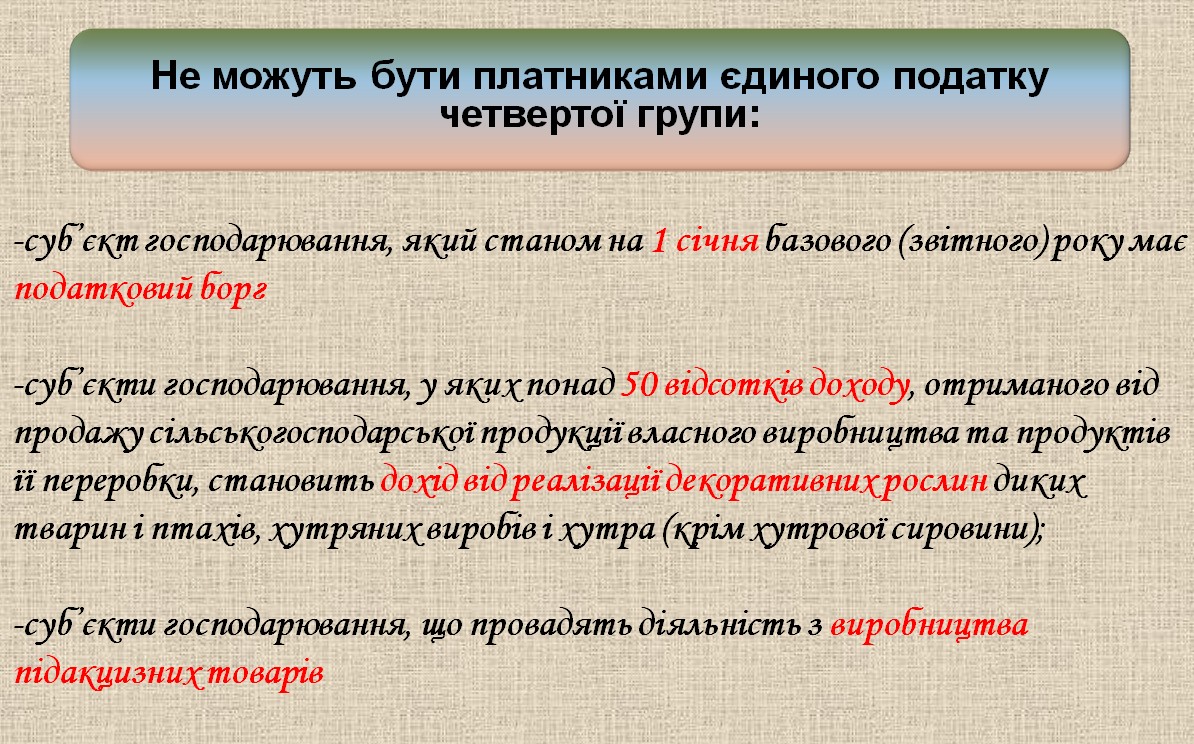 Не можуть бути платниками єдиного податку четвертої групи:

-суб’єкт господарювання, який станом на 1 січня базового (звітного) року має податковий борг

-суб’єкти господарювання, у яких понад 50 відсотків доходу, отриманого від продажу сільськогосподарської продукції власного виробництва та продуктів її переробки, становить дохід від реалізації декоративних рослин диких тварин і птахів, хутряних виробів і хутра (крім хутрової сировини);

-суб’єкти господарювання, що провадять діяльність з виробництва підакцизних товарів